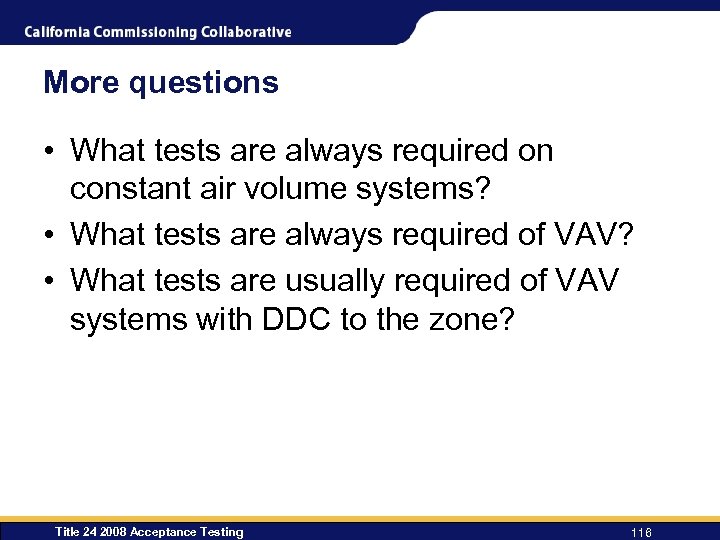 California Commissioning Collaborative

More questions

• What tests are always required on constant air volume systems?
• What tests are always required of VAV?
• What tests are usually required of VAV systems with DDC to the zone?

Title 24 2008 Acceptance Testing

116